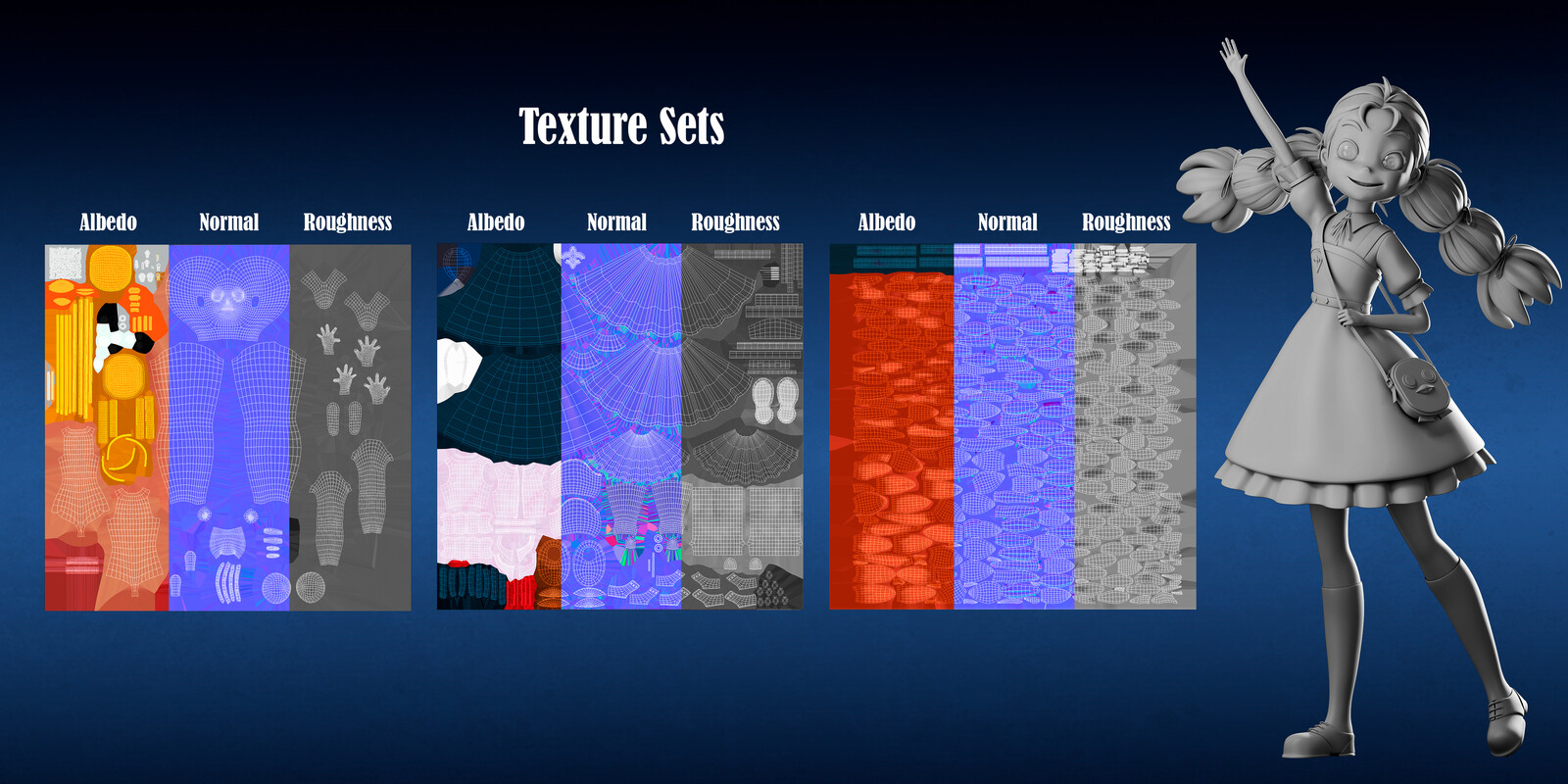 Texture Sets

Albedo Normal Roughness

Albedo Normal Roughness

Albedo Normal Roughness